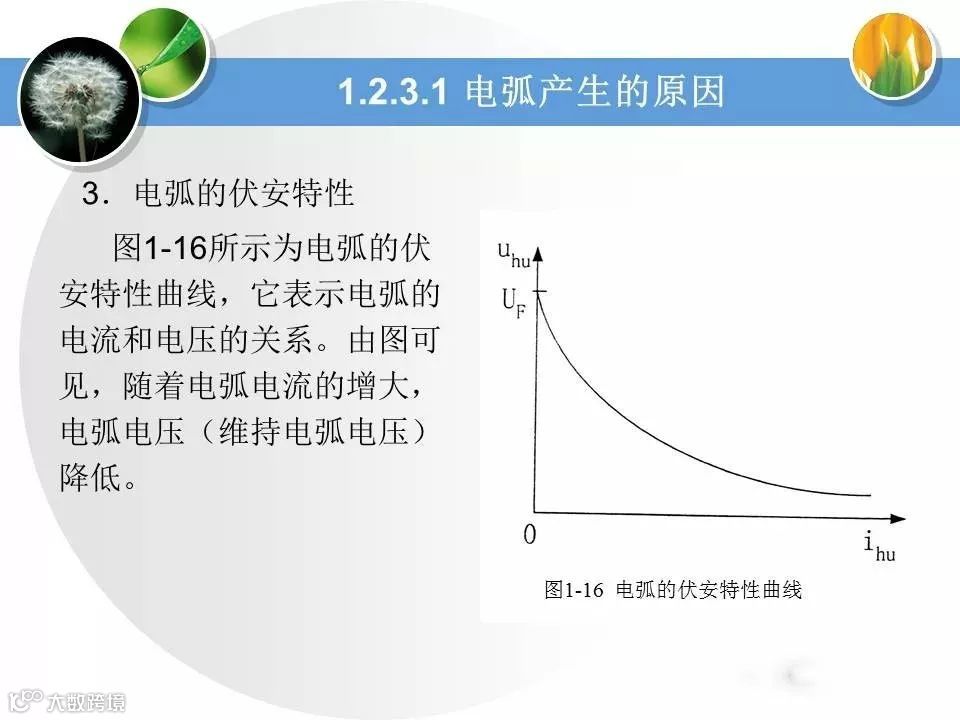 1.2.3.1 电弧产生的原因

3. 电弧的伏安特性

图1-16所示为电弧的伏安特性曲线，它表示电弧的电流和电压的关系。由图可见，随着电弧电流的增大，电弧电压（维持电弧电压）降低。

$u_{hu}$

$U_F$

0

$i_{hu}$

图1-16 电弧的伏安特性曲线

大数跨境